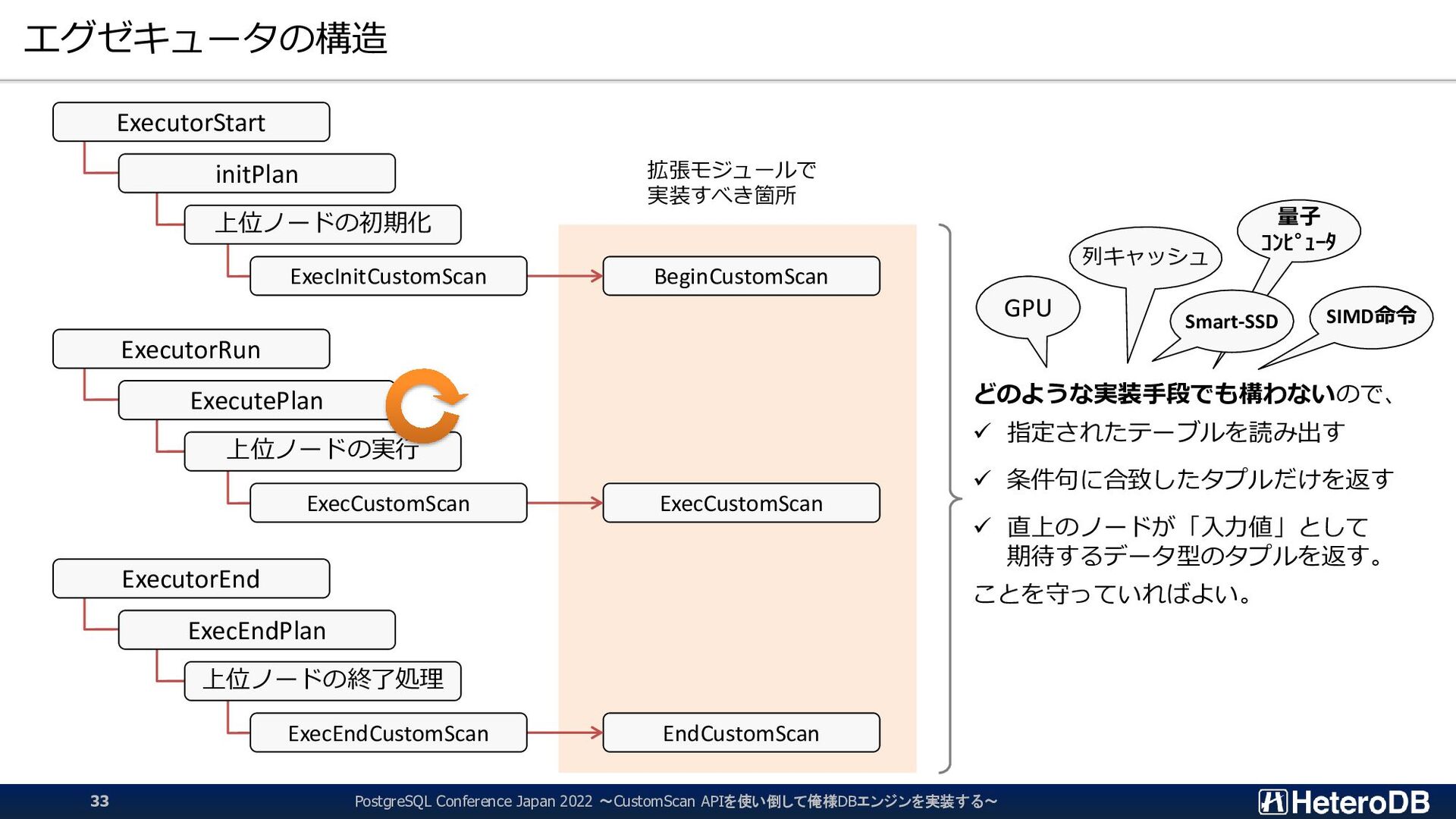 エグゼキュータの構造

ExecutorStart

initPlan

上位ノードの初期化

ExecInitCustomScan

ExecutorRun

ExecutePlan

上位ノードの実行

ExecCustomScan

ExecutorEnd

ExecEndPlan

上位ノードの終了処理

ExecEndCustomScan

拡張モジュールで
実装すべき箇所

BeginCustomScan

ExecCustomScan

EndCustomScan

GPU

列キャッシュ

量子
ｺﾝﾋﾟｭｰﾀ

Smart-SSD

SIMD命令

どのような実装手段でも構わないので、

✓ 指定されたテーブルを読み出す

✓ 条件句に合致したタプルだけを返す

✓ 直上のノードが「入力値」として期待するデータ型のタプルを返す。

ことを守っていればよい。

33

PostgreSQL Conference Japan 2022 ～CustomScan APIを使い倒して俺様DBエンジンを実装する～

HeteroDB